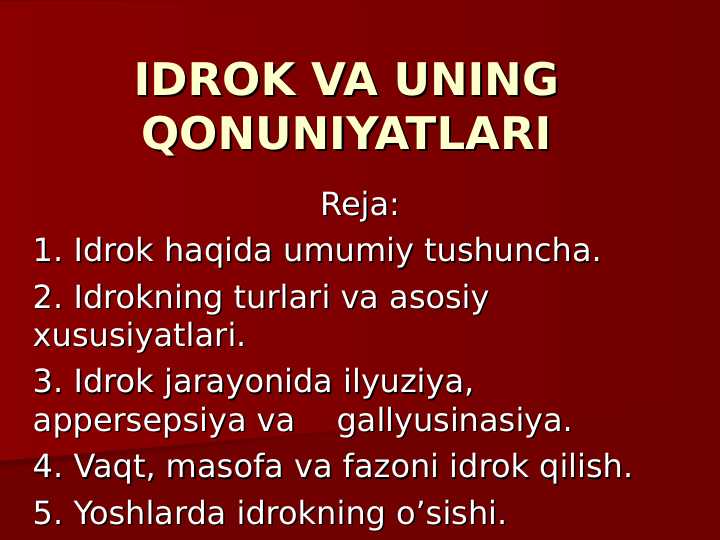 IDROK VA UNING QONUNIYATLARI

Reja:

1. Idrok haqida umumiy tushuncha.

2. Idrokning turlari va asosiy xususiyatlari.

3. Idrok jarayonida ilyuziya, appersepsiya va gallyusinasiya.

4. Vaqt, masofa va fazoni idrok qilish.

5. Yoshlarda idrokning o’sishi.